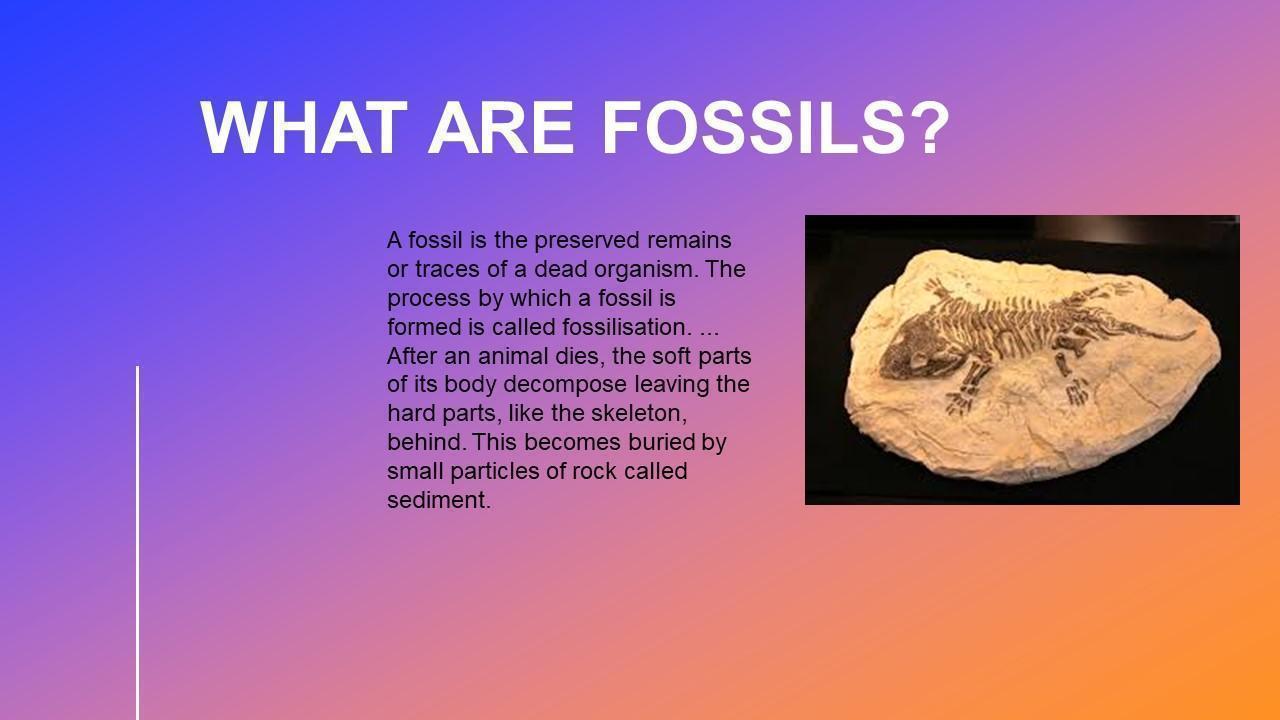 WHAT ARE FOSSILS?

A fossil is the preserved remains or traces of a dead organism. The process by which a fossil is formed is called fossilisation. ... After an animal dies, the soft parts of its body decompose leaving the hard parts, like the skeleton, behind. This becomes buried by small particles of rock called sediment.